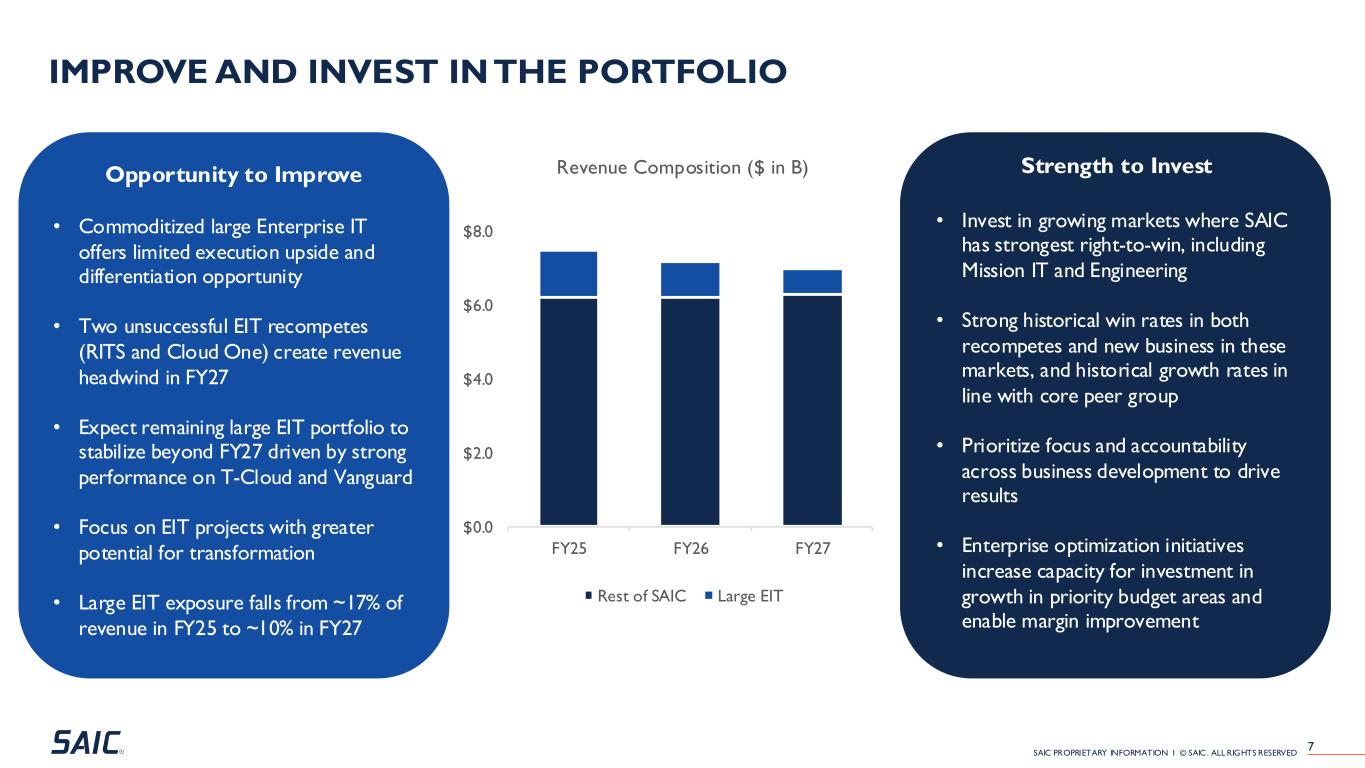 IMPROVE AND INVEST IN THE PORTFOLIO

Opportunity to Improve

• Commoditized large Enterprise IT offers limited execution upside and differentiation opportunity

• Two unsuccessful EIT recompetes (RITS and Cloud One) create revenue headwind in FY27

• Expect remaining large EIT portfolio to stabilize beyond FY27 driven by strong performance on T-Cloud and Vanguard

• Focus on EIT projects with greater potential for transformation

• Large EIT exposure falls from ~17% of revenue in FY25 to ~10% in FY27

Revenue Composition ($ in B)

$8.0
$6.0
$4.0
$2.0
$0.0

FY25 FY26 FY27

Rest of SAIC Large EIT

Strength to Invest

• Invest in growing markets where SAIC has strongest right-to-win, including Mission IT and Engineering

• Strong historical win rates in both recompetes and new business in these markets, and historical growth rates in line with core peer group

• Prioritize focus and accountability across business development to drive results

• Enterprise optimization initiatives increase capacity for investment in growth in priority budget areas and enable margin improvement

SAIC®

SAIC PROPRIETARY INFORMATION | © SAIC. ALL RIGHTS RESERVED 7